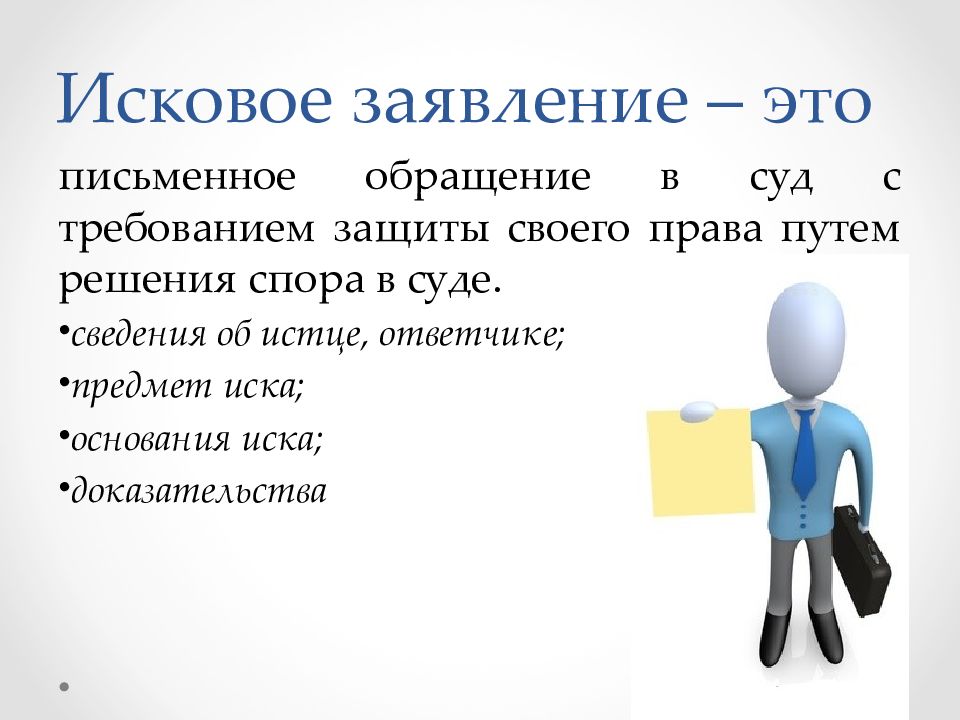 Исковое заявление – это

письменное обращение в суд с требованием защиты своего права путем решения спора в суде.

•сведения об истце, ответчике;

•предмет иска;

•основания иска;

•доказательства